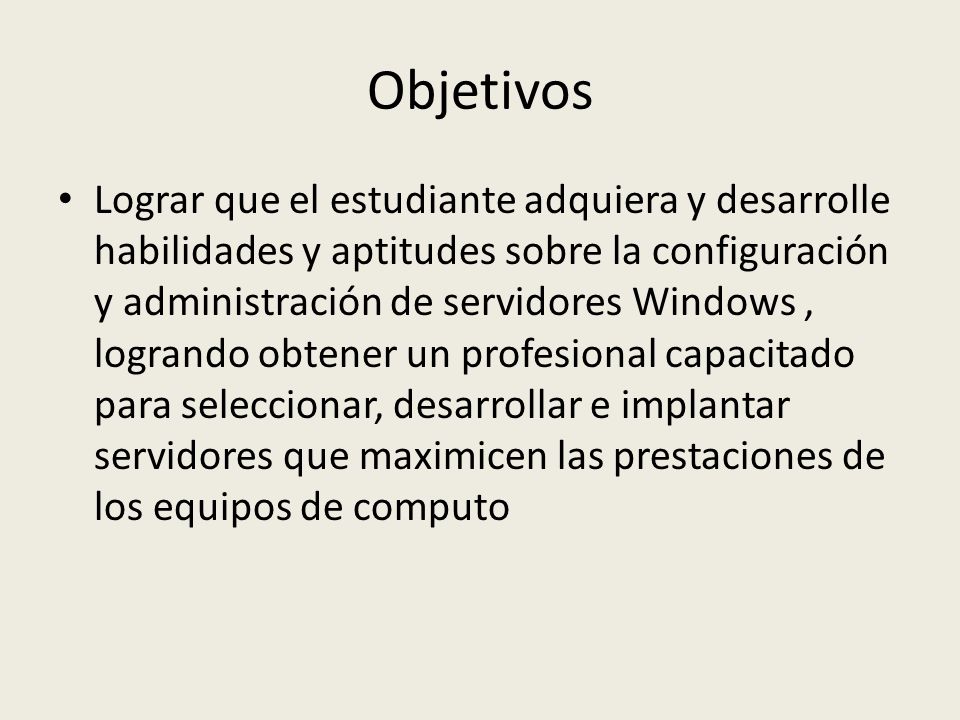 Objetivos

• Lograr que el estudiante adquiera y desarrolle habilidades y aptitudes sobre la configuración y administración de servidores Windows , logrando obtener un profesional capacitado para seleccionar, desarrollar e implantar servidores que maximicen las prestaciones de los equipos de computo